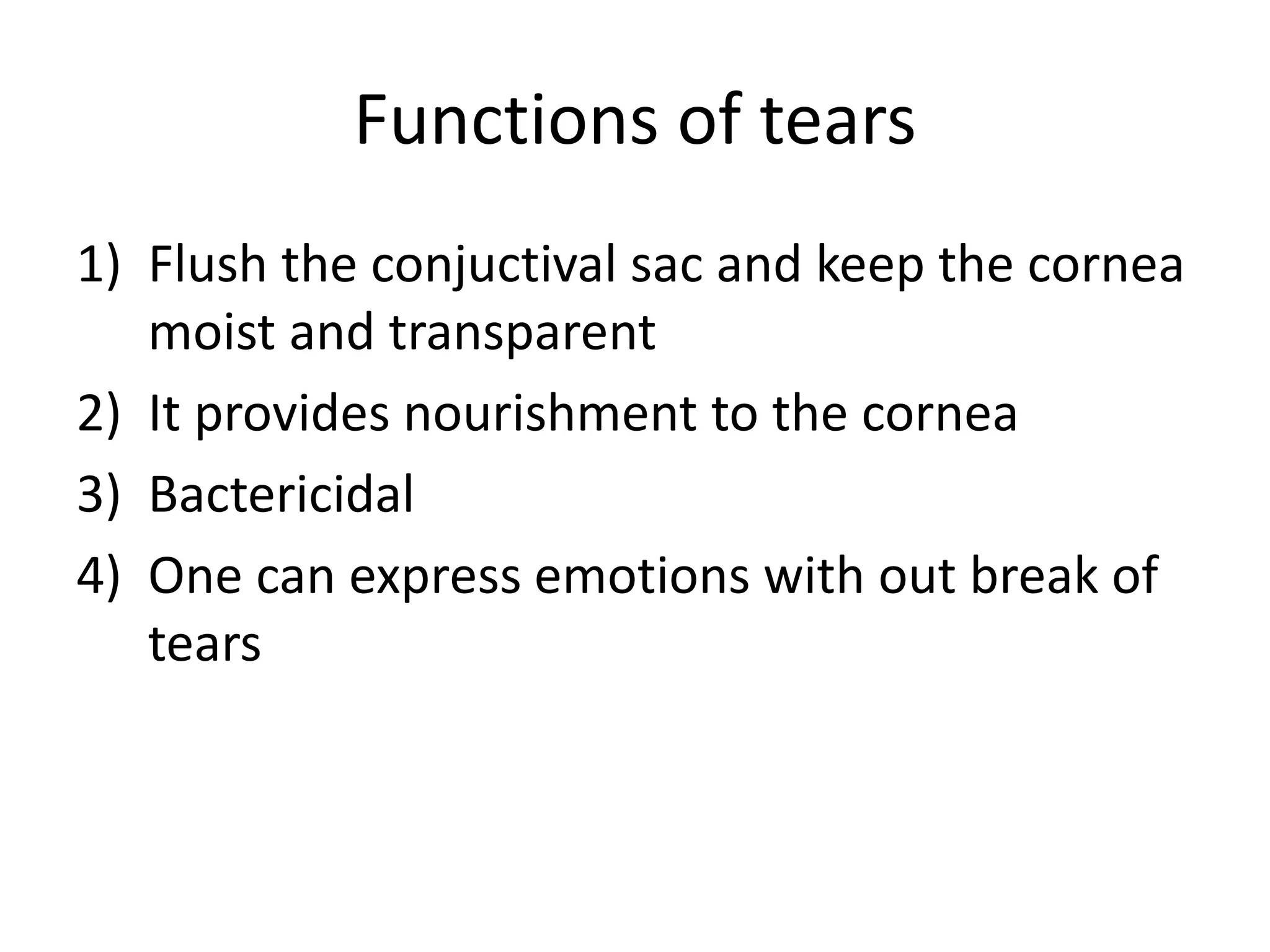 Functions of tears

1) Flush the conjuctival sac and keep the cornea moist and transparent
2) It provides nourishment to the cornea
3) Bactericidal
4) One can express emotions with out break of tears